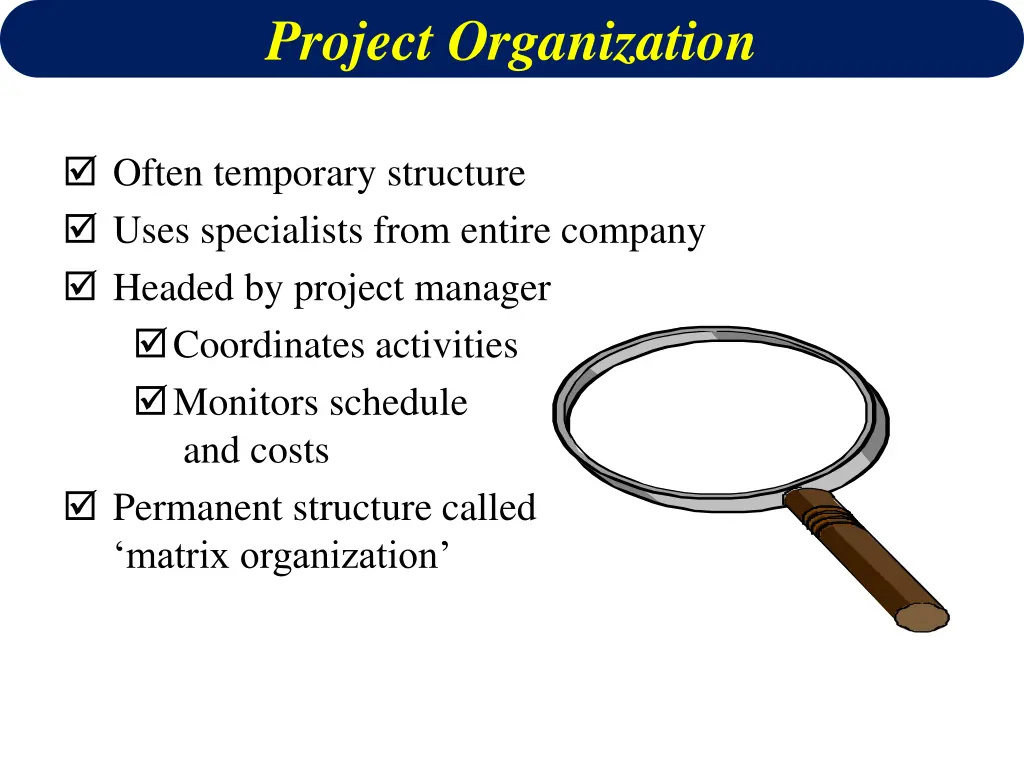 Project Organization

☑ Often temporary structure
☑ Uses specialists from entire company
☑ Headed by project manager
☑ Coordinates activities
☑ Monitors schedule and costs
☑ Permanent structure called ‘matrix organization’